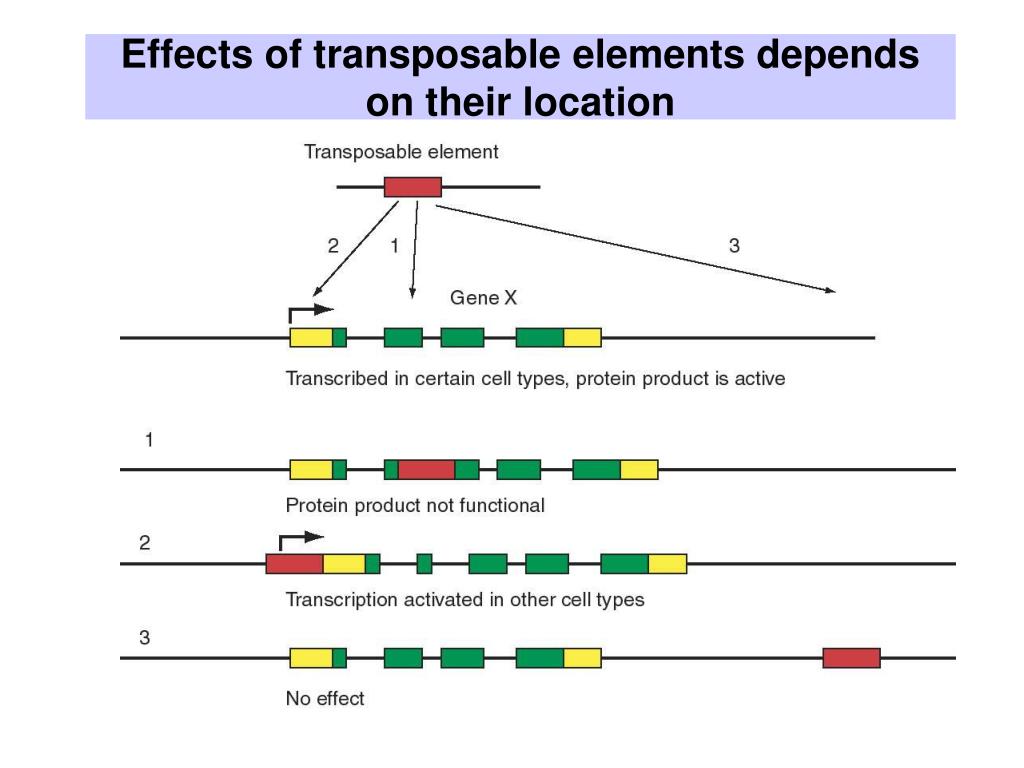 Effects of transposable elements depends on their location

Transposable element

2 1 3

Gene X

Transcribed in certain cell types, protein product is active

1

Protein product not functional

2

Transcription activated in other cell types

3

No effect